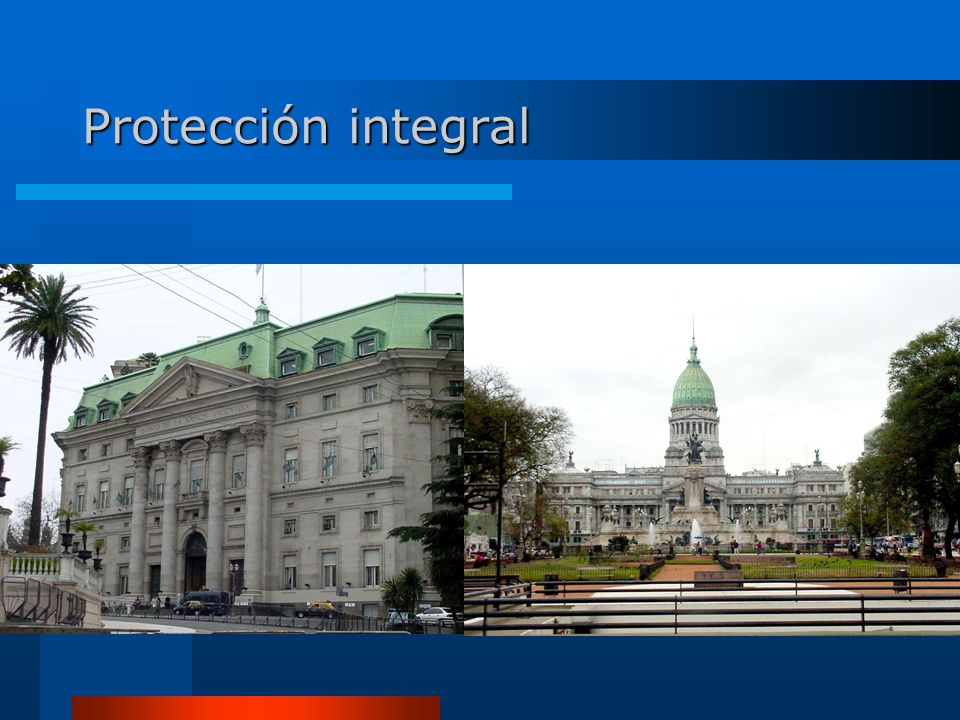 Protección integral